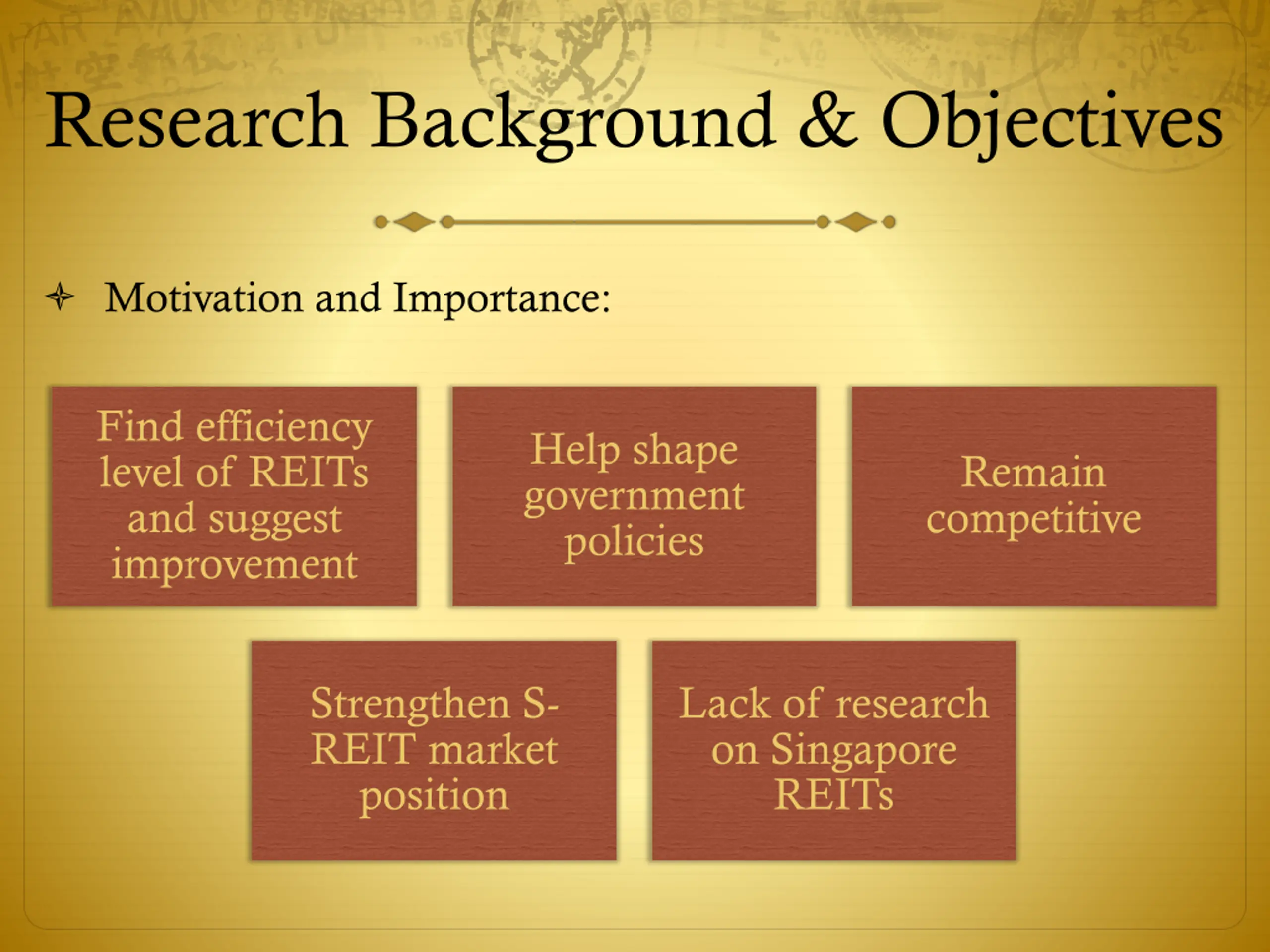 Research Background & Objectives

Motivation and Importance:

Find efficiency level of REITs and suggest improvement

Help shape government policies

Remain competitive

Strengthen S-REIT market position

Lack of research on Singapore REITs